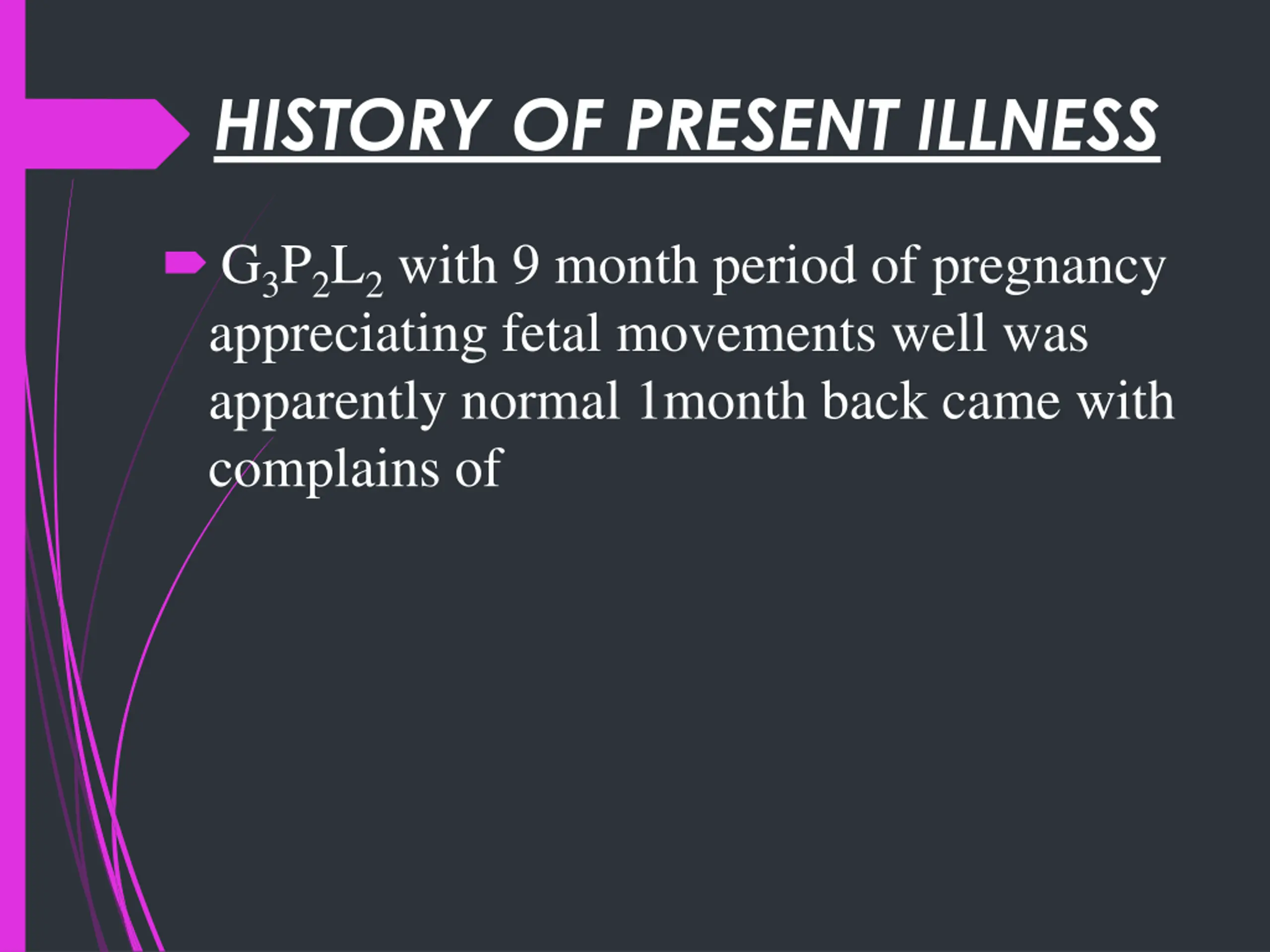 HISTORY OF PRESENT ILLNESS

$G_3P_2L_2$ with 9 month period of pregnancy appreciating fetal movements well was apparently normal 1month back came with complains of